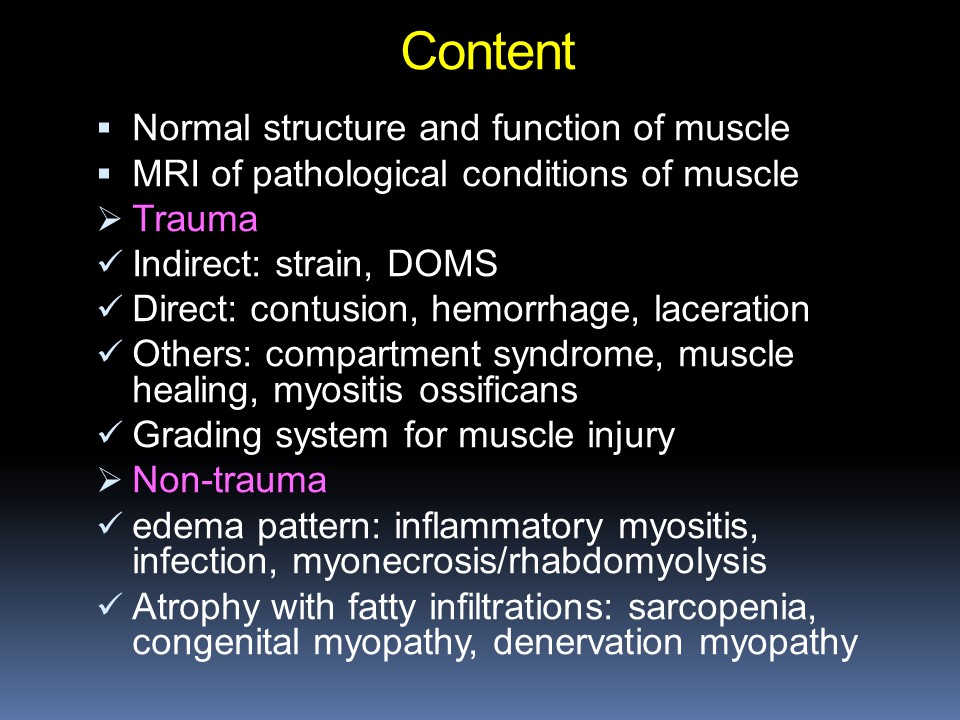 Content

▪ Normal structure and function of muscle
▪ MRI of pathological conditions of muscle
➢ Trauma
✓ Indirect: strain, DOMS
✓ Direct: contusion, hemorrhage, laceration
✓ Others: compartment syndrome, muscle healing, myositis ossificans
✓ Grading system for muscle injury
➢ Non-trauma
✓ edema pattern: inflammatory myositis, infection, myonecrosis/rhabdomyolysis
✓ Atrophy with fatty infiltrations: sarcopenia, congenital myopathy, denervation myopathy